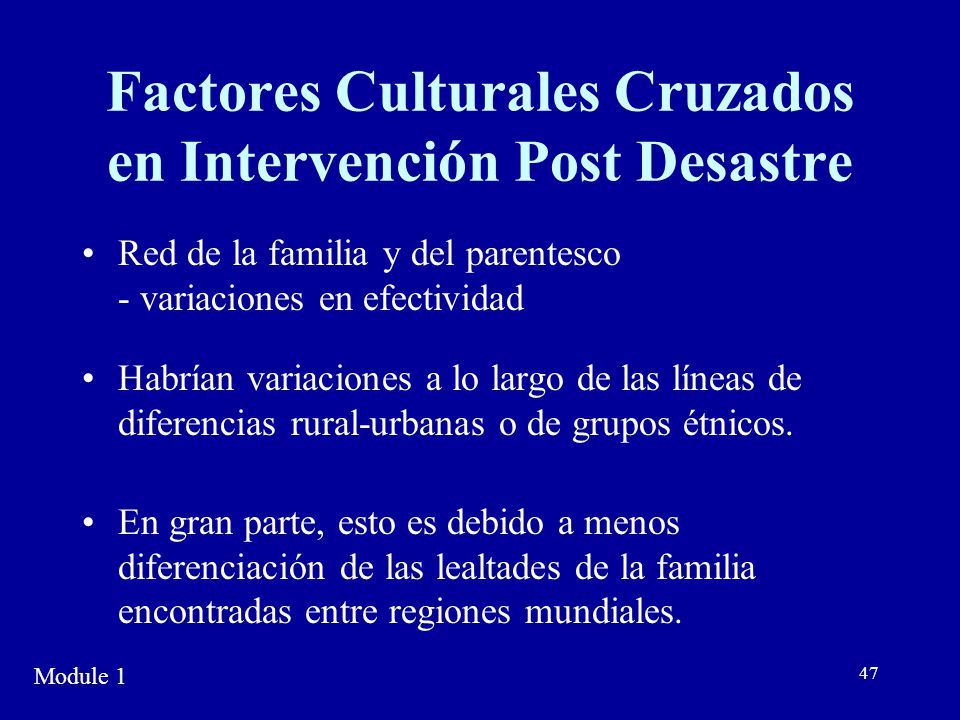 Factores Culturales Cruzados en Intervención Post Desastre

• Red de la familia y del parentesco
- variaciones en efectividad

• Habrían variaciones a lo largo de las líneas de diferencias rural-urbanas o de grupos étnicos.

• En gran parte, esto es debido a menos diferenciación de las lealtades de la familia encontradas entre regiones mundiales.

Module 1

47